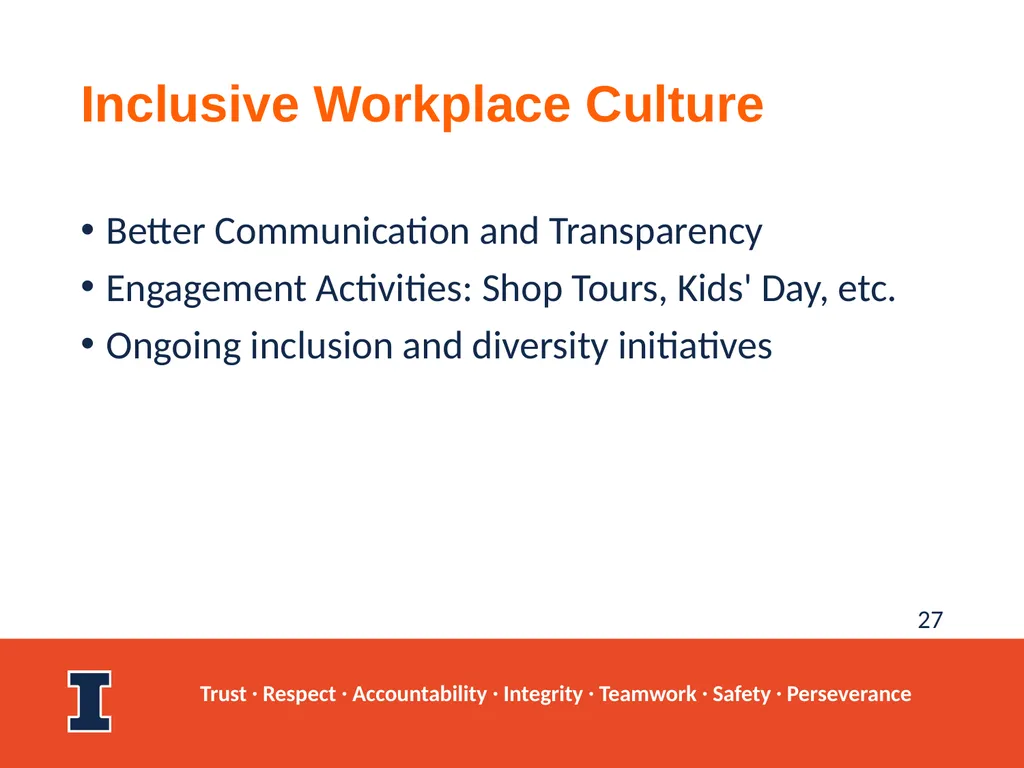 Inclusive Workplace Culture

• Better Communication and Transparency
• Engagement Activities: Shop Tours, Kids' Day, etc.
• Ongoing inclusion and diversity initiatives

27

Trust · Respect · Accountability · Integrity · Teamwork · Safety · Perseverance